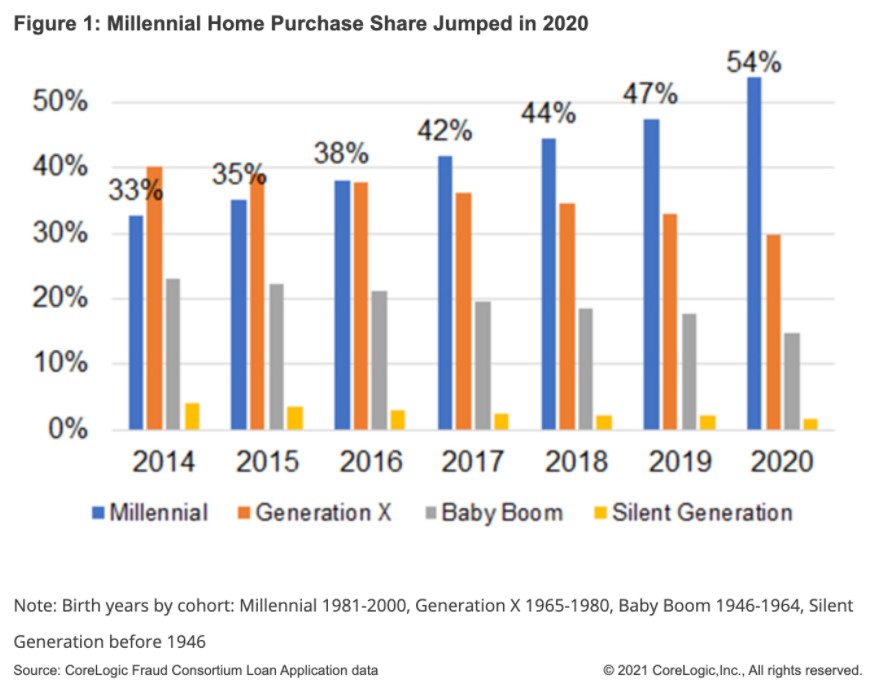 Figure 1: Millennial Home Purchase Share Jumped in 2020

50%
40%
30%
20%
10%
0%

33%
35%
38%
42%
44%
47%
54%

2014
2015
2016
2017
2018
2019
2020

Millennial
Generation X
Baby Boom
Silent Generation

Note: Birth years by cohort: Millennial 1981-2000, Generation X 1965-1980, Baby Boom 1946-1964, Silent Generation before 1946

Source: CoreLogic Fraud Consortium Loan Application data

© 2021 CoreLogic,Inc., All rights reserved.